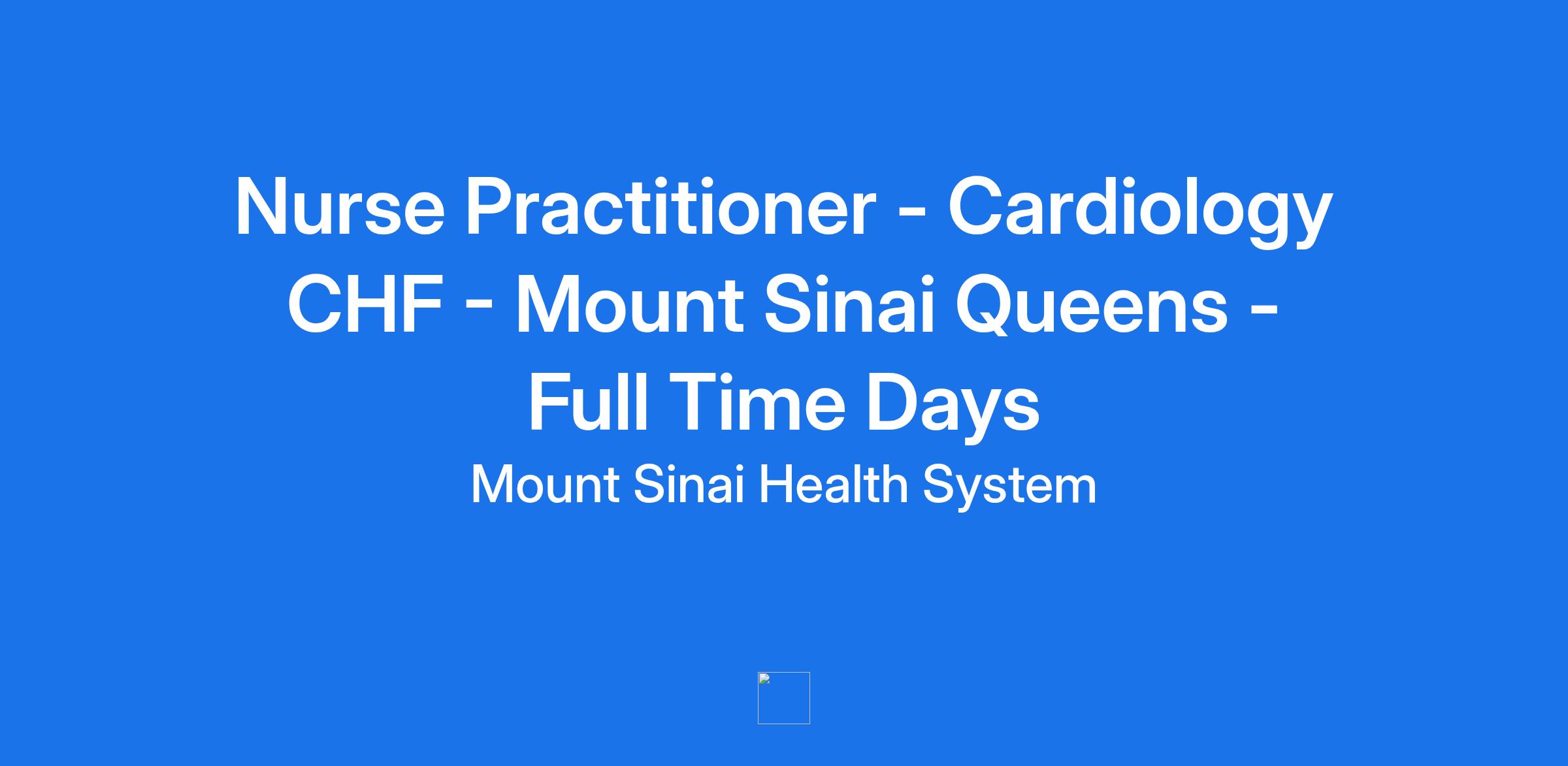 Nurse Practitioner - Cardiology CHF - Mount Sinai Queens - Full Time Days

Mount Sinai Health System